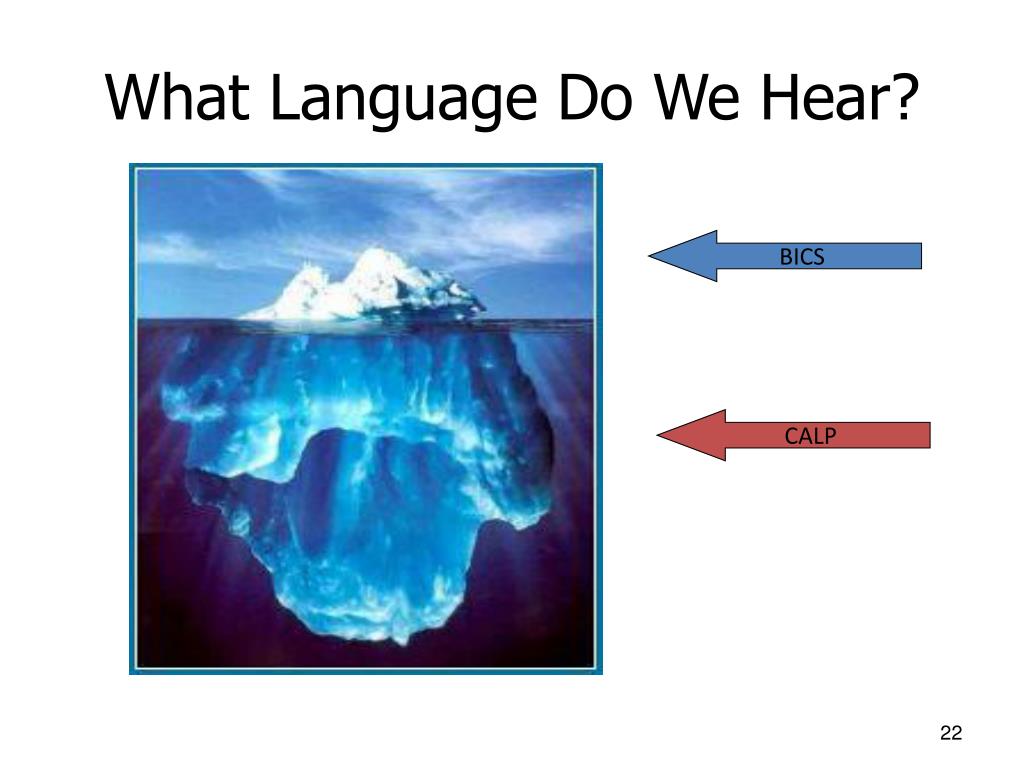 What Language Do We Hear?

BICS

CALP

22